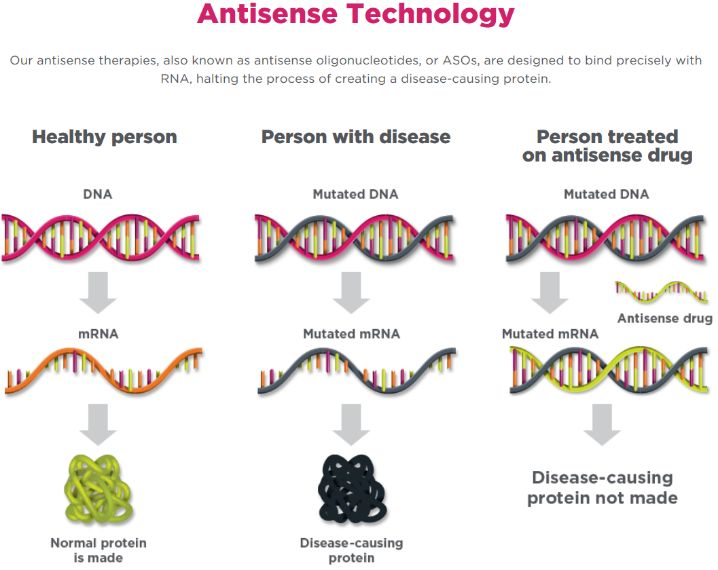 Antisense Technology

Our antisense therapies, also known as antisense oligonucleotides, or ASOs, are designed to bind precisely with RNA, halting the process of creating a disease-causing protein.

Healthy person

DNA

mRNA

Normal protein is made

Person with disease

Mutated DNA

Mutated mRNA

Disease-causing protein

Person treated on antisense drug

Mutated DNA

Antisense drug

Mutated mRNA

Disease-causing protein not made